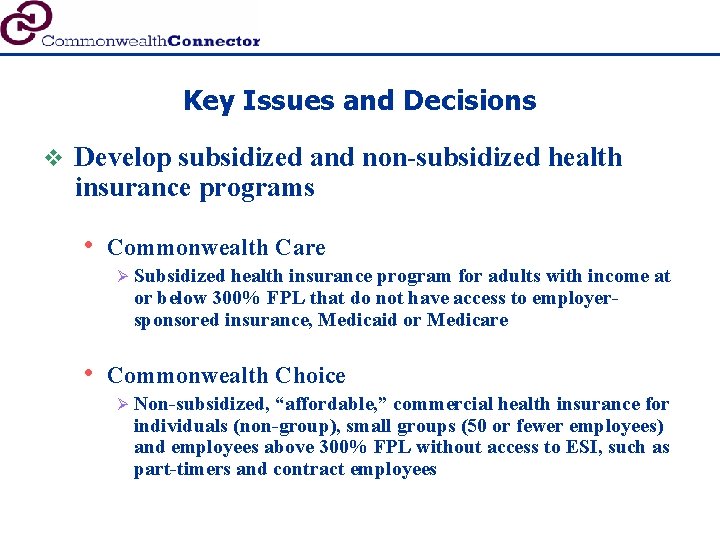 CommonwealthConnector

Key Issues and Decisions

❖ Develop subsidized and non-subsidized health insurance programs

• Commonwealth Care

➢ Subsidized health insurance program for adults with income at or below 300% FPL that do not have access to employer-sponsored insurance, Medicaid or Medicare

• Commonwealth Choice

➢ Non-subsidized, “affordable,” commercial health insurance for individuals (non-group), small groups (50 or fewer employees) and employees above 300% FPL without access to ESI, such as part-timers and contract employees